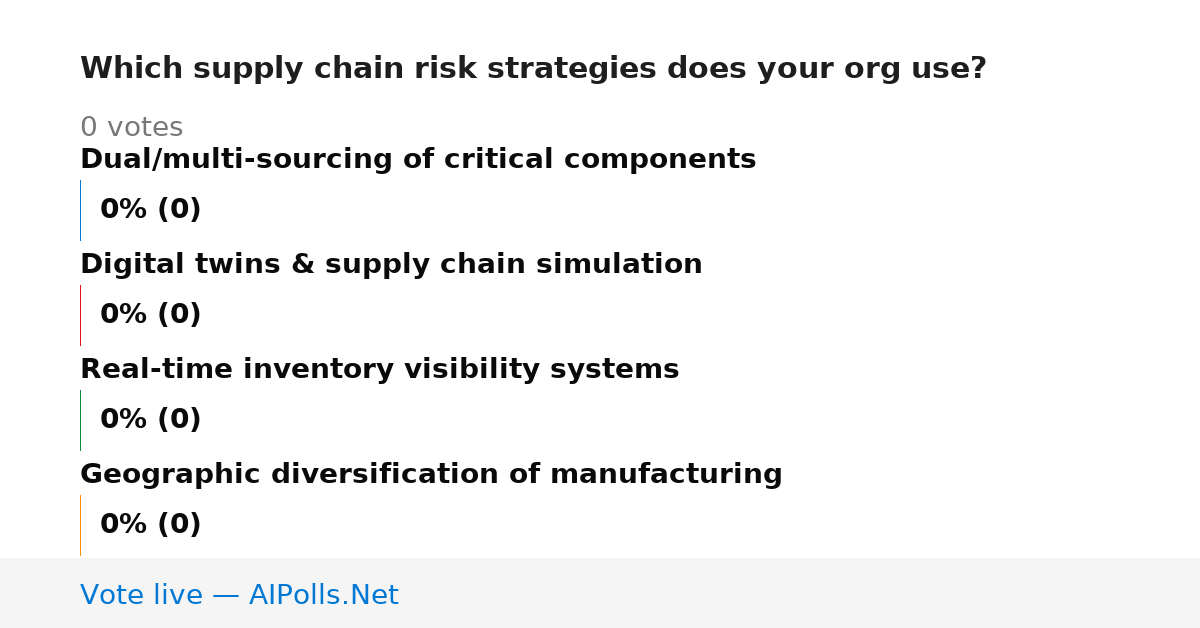 Which supply chain risk strategies does your org use?

0 votes

Dual/multi-sourcing of critical components

0% (0)

Digital twins & supply chain simulation

0% (0)

Real-time inventory visibility systems

0% (0)

Geographic diversification of manufacturing

0% (0)

Vote live — AIPolls.Net